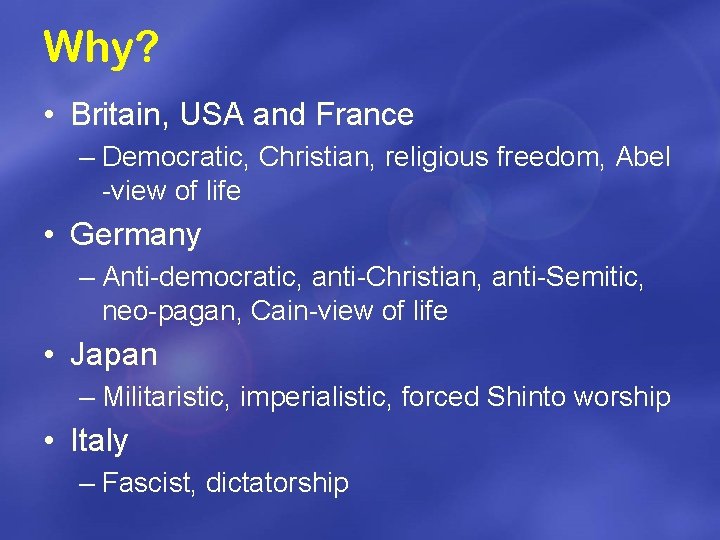 Why?

• Britain, USA and France
– Democratic, Christian, religious freedom, Abel -view of life

• Germany
– Anti-democratic, anti-Christian, anti-Semitic, neo-pagan, Cain-view of life

• Japan
– Militaristic, imperialistic, forced Shinto worship

• Italy
– Fascist, dictatorship